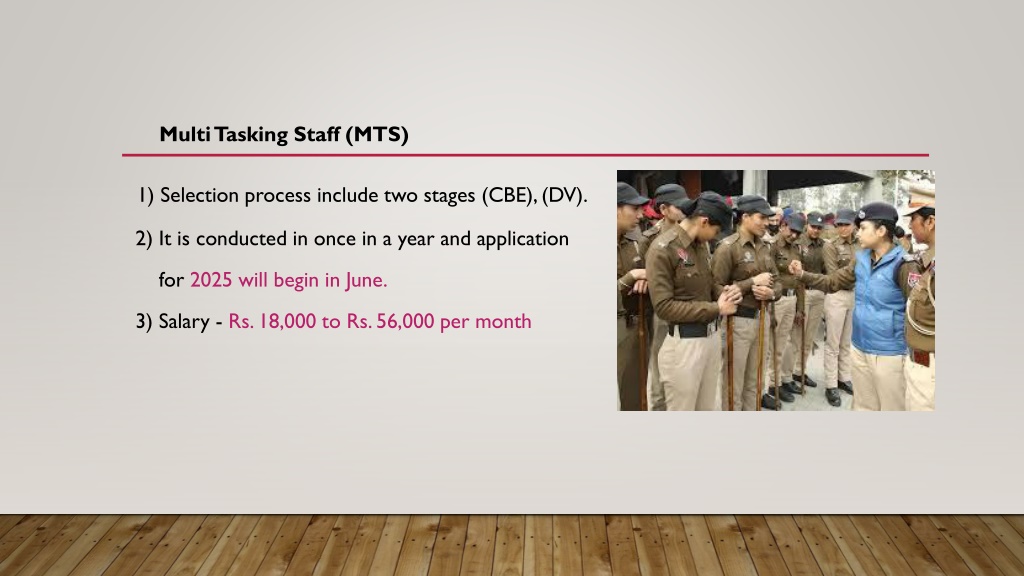 Multi Tasking Staff (MTS)

1) Selection process include two stages (CBE), (DV).

2) It is conducted in once in a year and application for 2025 will begin in June.

3) Salary - Rs. 18,000 to Rs. 56,000 per month